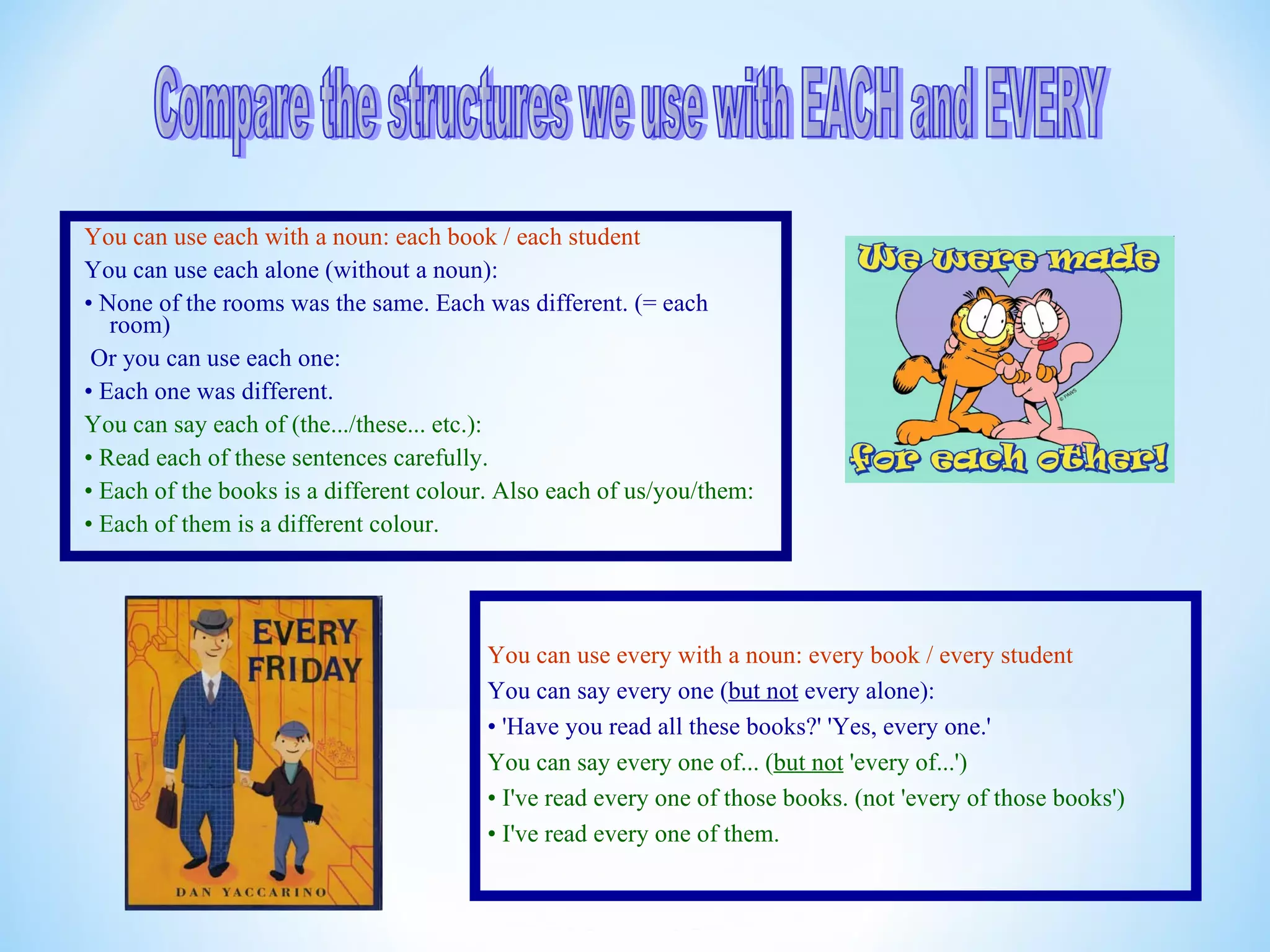 Compare the structures we use with EACH and EVERY

You can use each with a noun: each book / each student

You can use each alone (without a noun):

• None of the rooms was the same. Each was different. (= each room)

Or you can use each one:

• Each one was different.

You can say each of (the.../these... etc.):

• Read each of these sentences carefully.

• Each of the books is a different colour. Also each of us/you/them:

• Each of them is a different colour.

We were made for each other!

© PAWS

EVERY FRIDAY

DAN YACCARINO

You can use every with a noun: every book / every student

You can say every one (but not every alone):

• 'Have you read all these books?' 'Yes, every one.'

You can say every one of... (but not 'every of...')

• I've read every one of those books. (not 'every of those books')

• I've read every one of them.